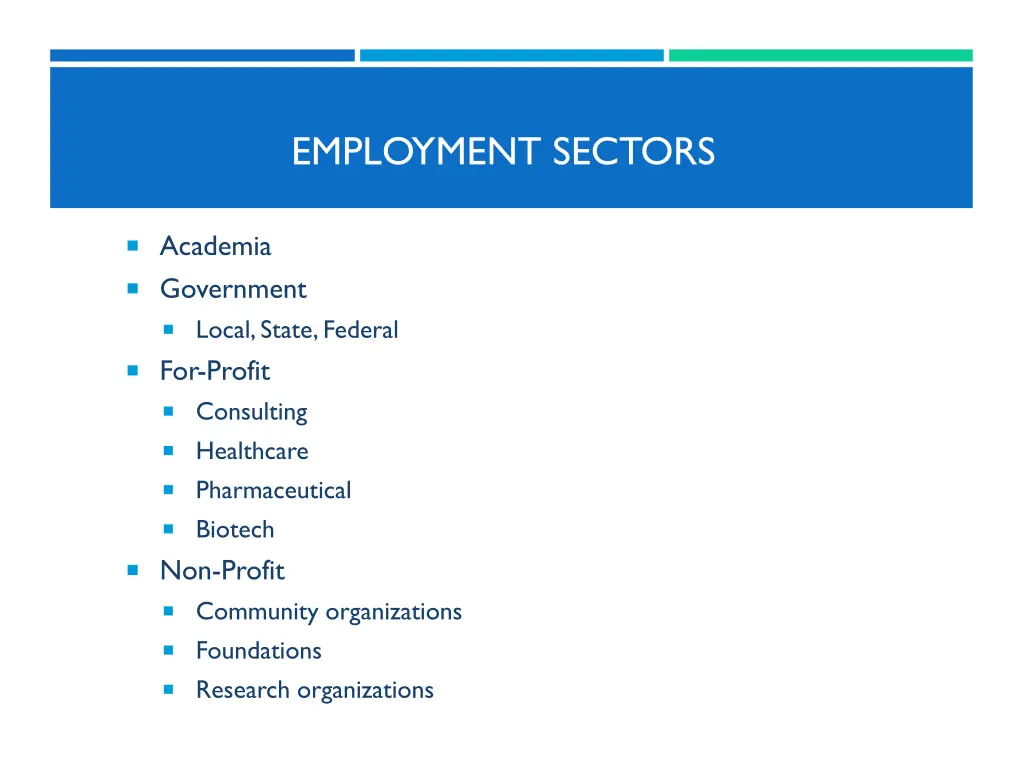 EMPLOYMENT SECTORS

- Academia
- Government
  - Local, State, Federal
- For-Profit
  - Consulting
  - Healthcare
  - Pharmaceutical
  - Biotech
- Non-Profit
  - Community organizations
  - Foundations
  - Research organizations